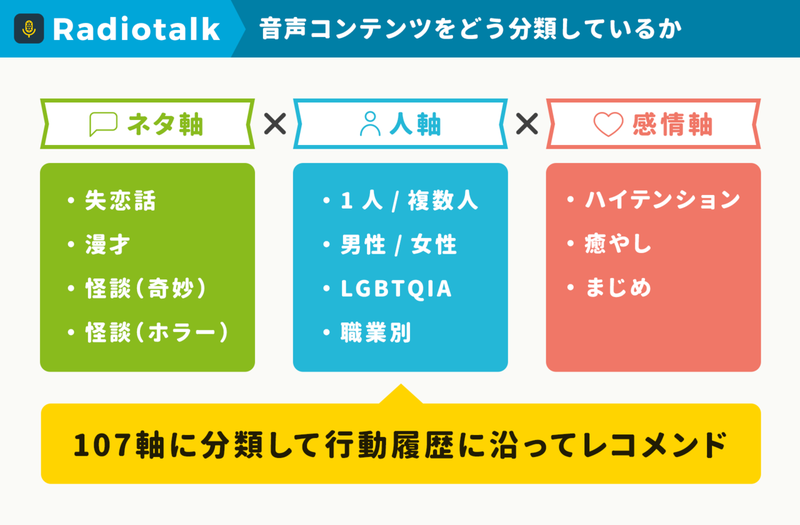 Radiotalk

音声コンテンツをどう分類しているか

ネタ軸 × 人軸 × 感情軸

・失恋話
・漫才
・怪談（奇妙）
・怪談（ホラー）

・1人 / 複数人
・男性 / 女性
・LGBTQIA
・職業別

・ハイテンション
・癒やし
・まじめ

107軸に分類して行動履歴に沿ってレコメンド